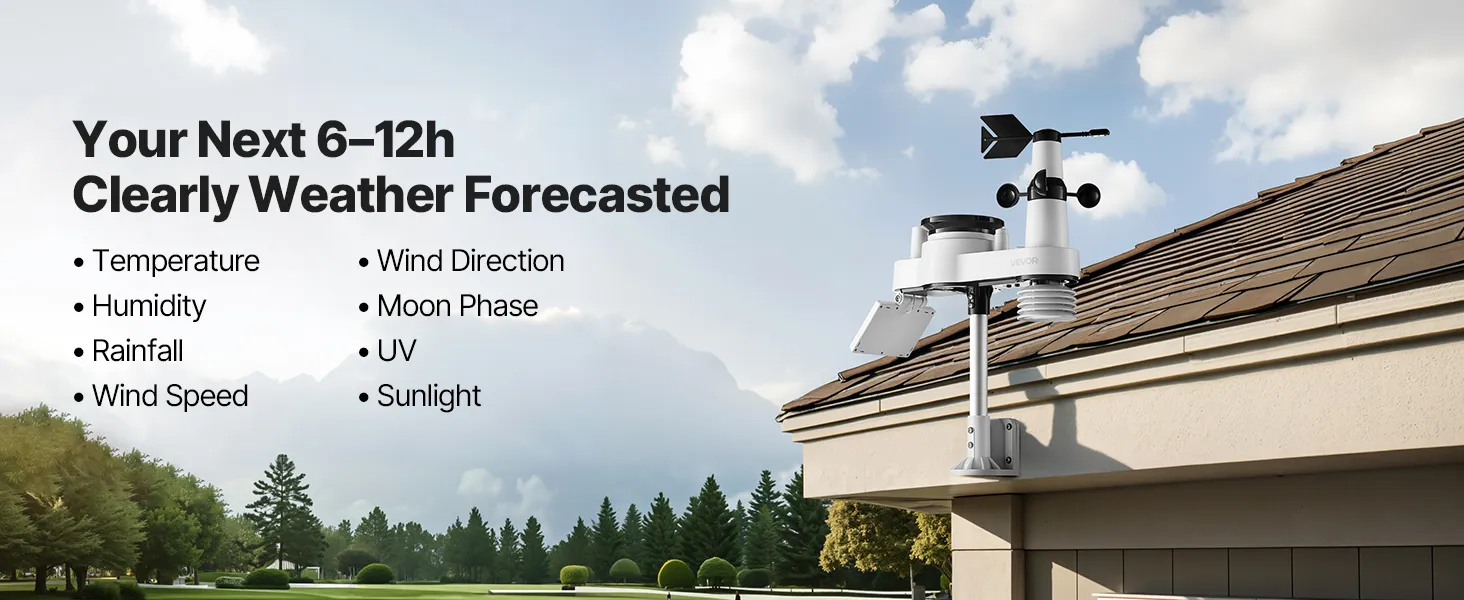 Your Next 6–12h
Clearly Weather Forecasted

• Temperature
• Humidity
• Rainfall
• Wind Speed

• Wind Direction
• Moon Phase
• UV
• Sunlight

VEVOR